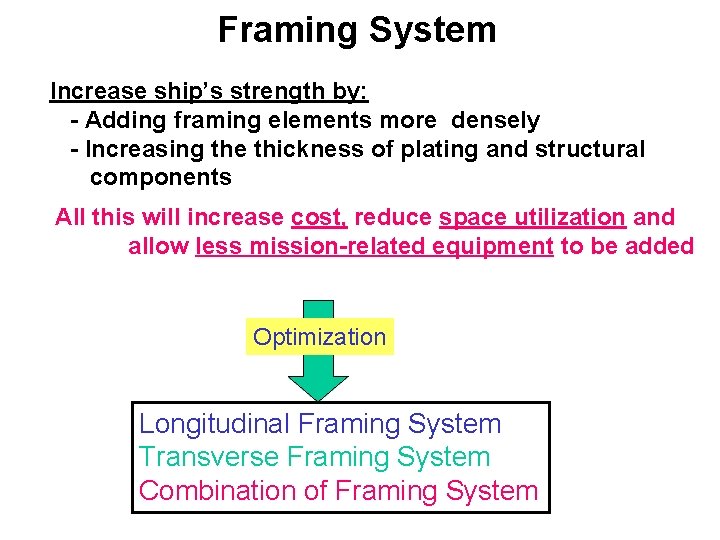 Framing System

Increase ship's strength by:
- Adding framing elements more densely
- Increasing the thickness of plating and structural components

All this will increase cost, reduce space utilization and allow less mission-related equipment to be added

Optimization

Longitudinal Framing System
Transverse Framing System
Combination of Framing System